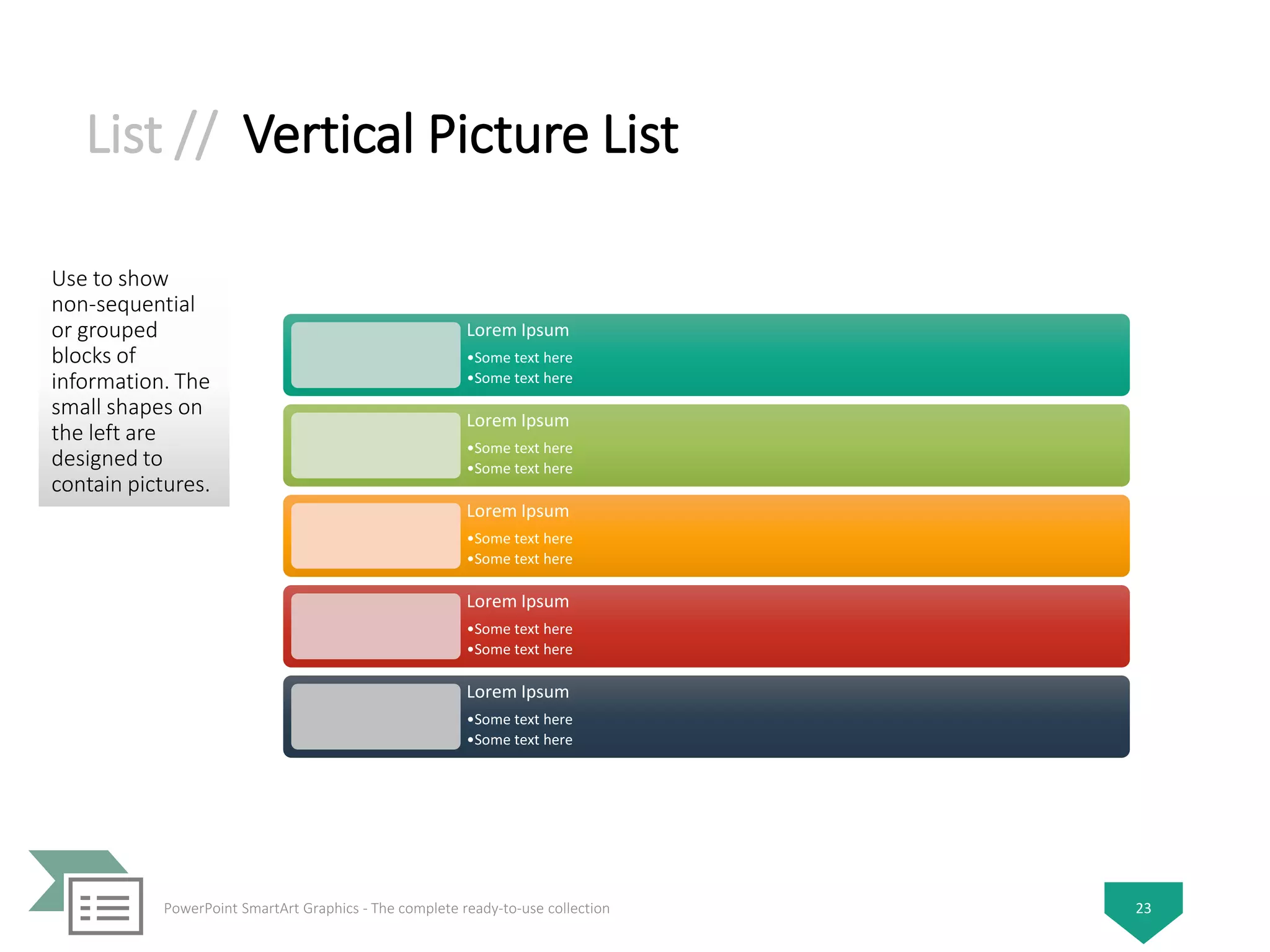 List // Vertical Picture List

Use to show non-sequential or grouped blocks of information. The small shapes on the left are designed to contain pictures.

Lorem Ipsum
•Some text here
•Some text here

Lorem Ipsum
•Some text here
•Some text here

Lorem Ipsum
•Some text here
•Some text here

Lorem Ipsum
•Some text here
•Some text here

Lorem Ipsum
•Some text here
•Some text here

PowerPoint SmartArt Graphics - The complete ready-to-use collection

23